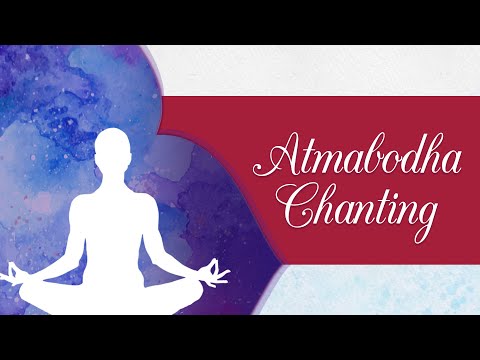 Atmabodha Chanting